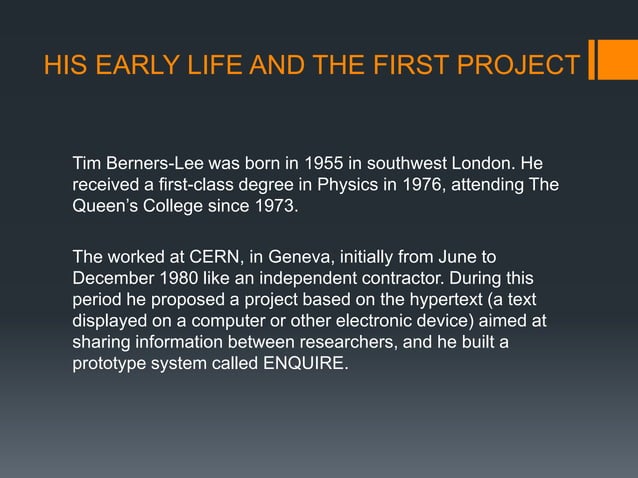 HIS EARLY LIFE AND THE FIRST PROJECT

Tim Berners-Lee was born in 1955 in southwest London. He received a first-class degree in Physics in 1976, attending The Queen's College since 1973.

The worked at CERN, in Geneva, initially from June to December 1980 like an independent contractor. During this period he proposed a project based on the hypertext (a text displayed on a computer or other electronic device) aimed at sharing information between researchers, and he built a prototype system called ENQUIRE.